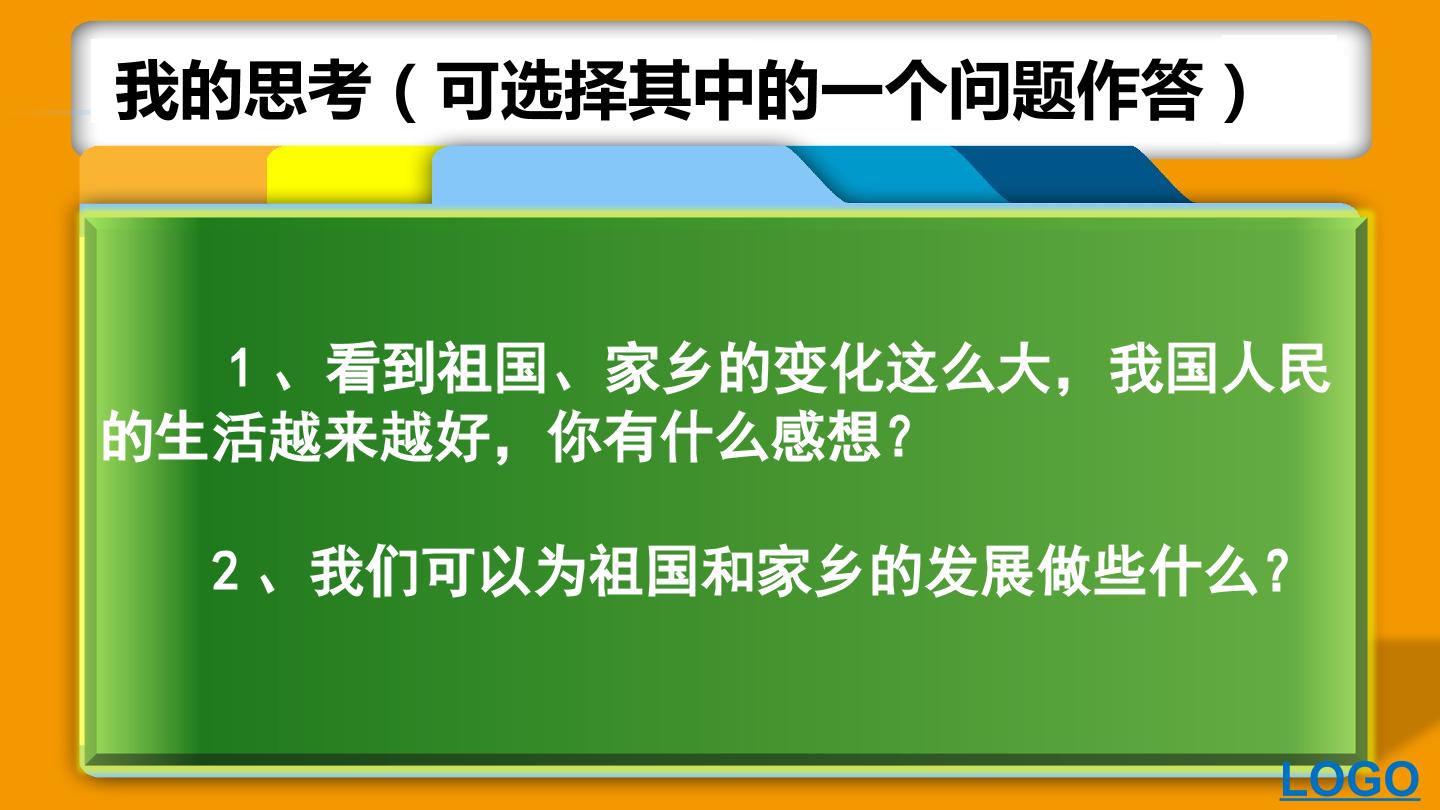 我的思考（可选择其中的一个问题作答）

1、看到祖国、家乡的变化这么大，我国人民的生活越来越好，你有什么感想？

2、我们可以为祖国和家乡的发展做些什么？

LOGO